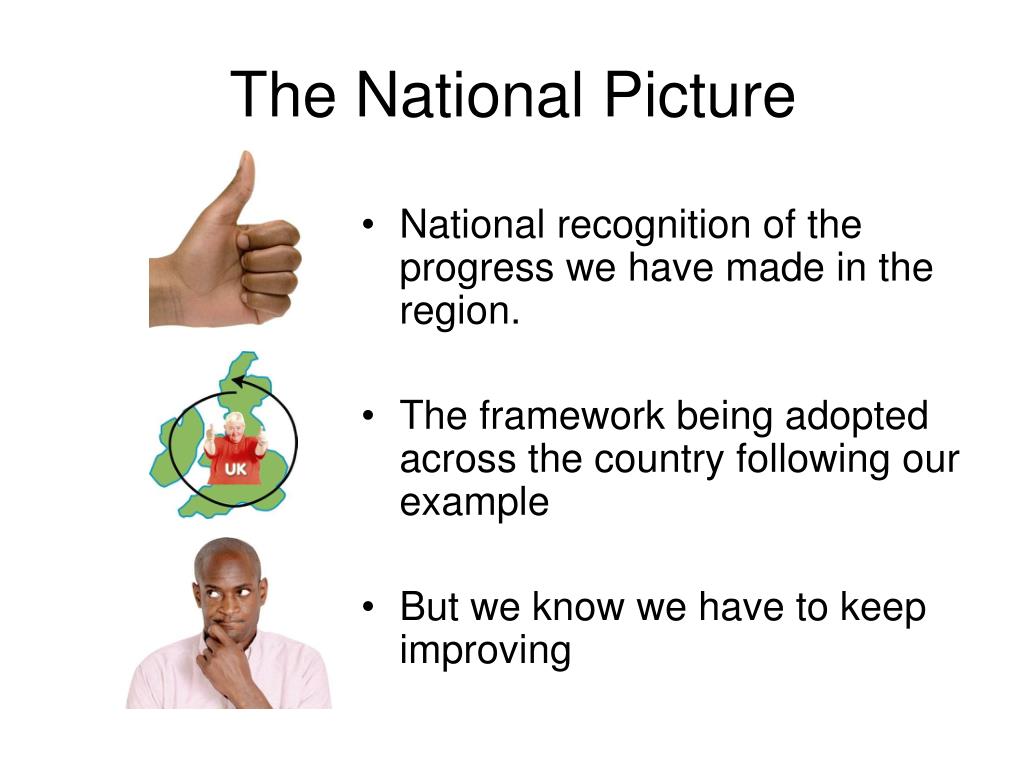 The National Picture

UK

• National recognition of the progress we have made in the region.

• The framework being adopted across the country following our example

• But we know we have to keep improving